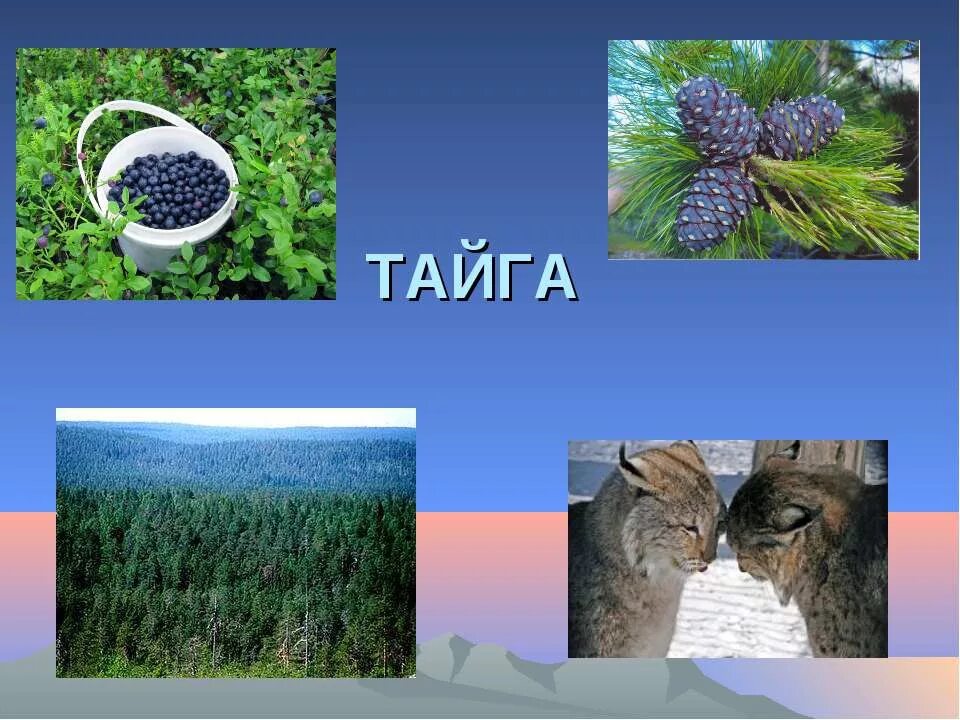 ТАЙГА